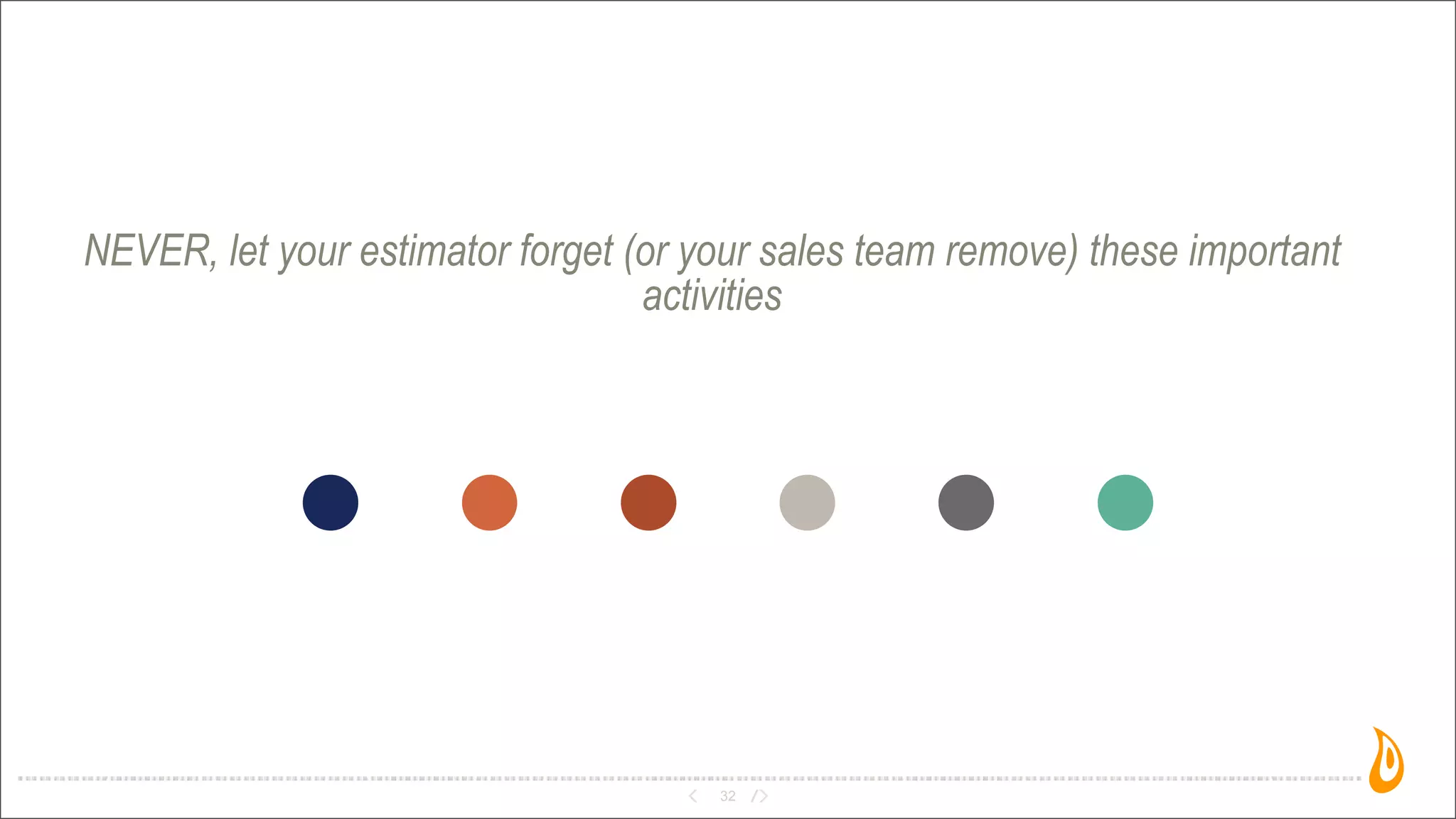 NEVER, let your estimator forget (or your sales team remove) these important activities

< 32 />